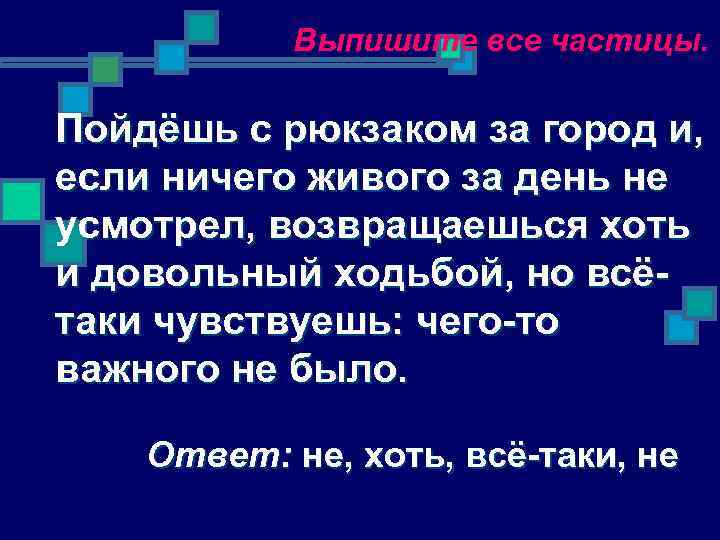 Выпишите все частицы.

Пойдёшь с рюкзаком за город и, если ничего живого за день не усмотрел, возвращаешься хоть и довольный ходьбой, но всё-таки чувствуешь: чего-то важного не было.

Ответ: не, хоть, всё-таки, не